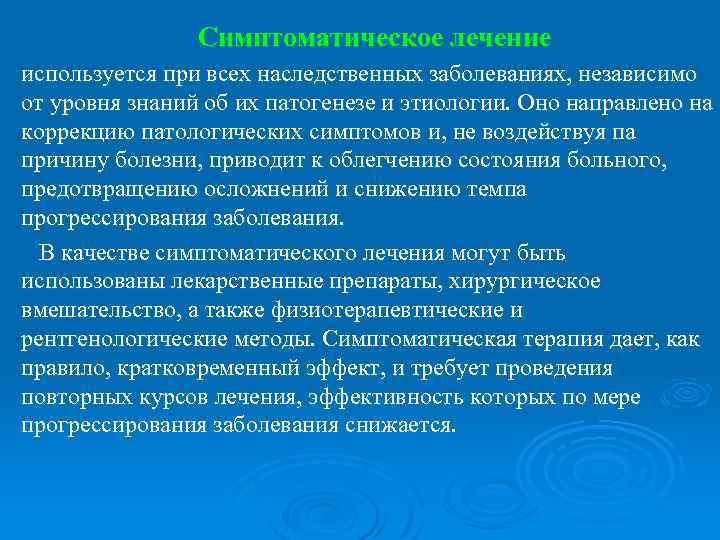 Симптоматическое лечение

используется при всех наследственных заболеваниях, независимо от уровня знаний об их патогенезе и этиологии. Оно направлено на коррекцию патологических симптомов и, не воздействуя па причину болезни, приводит к облегчению состояния больного, предотвращению осложнений и снижению темпа прогрессирования заболевания.

В качестве симптоматического лечения могут быть использованы лекарственные препараты, хирургическое вмешательство, а также физиотерапевтические и рентгенологические методы. Симптоматическая терапия дает, как правило, кратковременный эффект, и требует проведения повторных курсов лечения, эффективность которых по мере прогрессирования заболевания снижается.